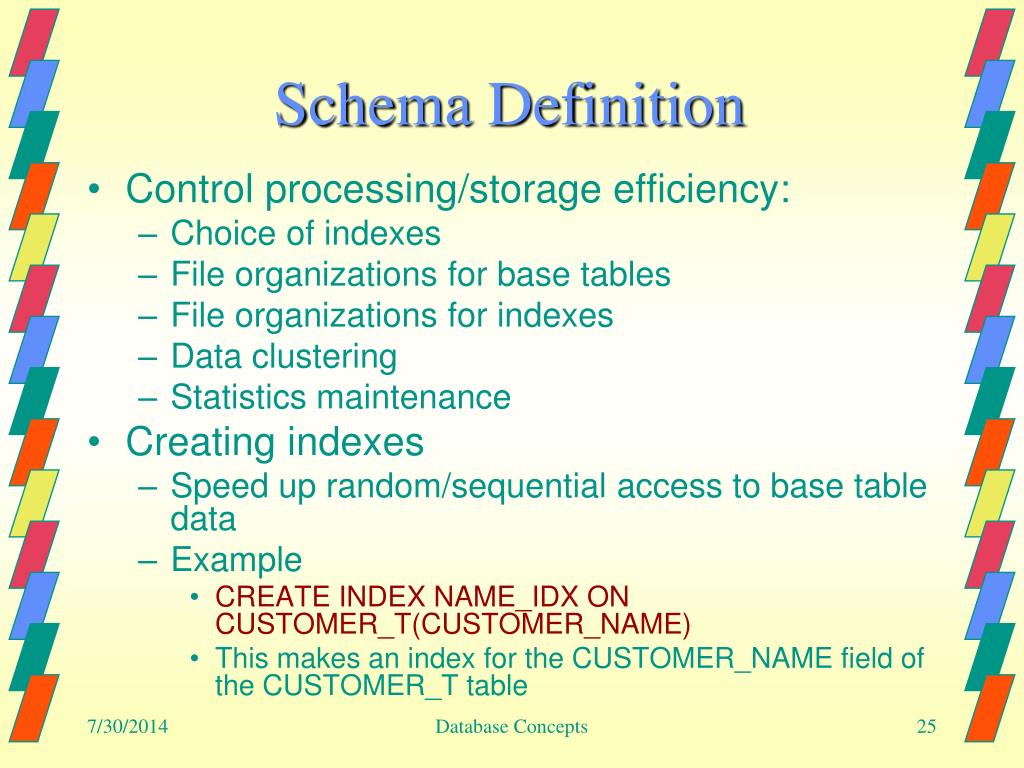 Schema Definition

• Control processing/storage efficiency:
 – Choice of indexes
 – File organizations for base tables
 – File organizations for indexes
 – Data clustering
 – Statistics maintenance
• Creating indexes
 – Speed up random/sequential access to base table data
 – Example
  • CREATE INDEX NAME_IDX ON CUSTOMER_T(CUSTOMER_NAME)
  • This makes an index for the CUSTOMER_NAME field of the CUSTOMER_T table

7/30/2014 Database Concepts 25